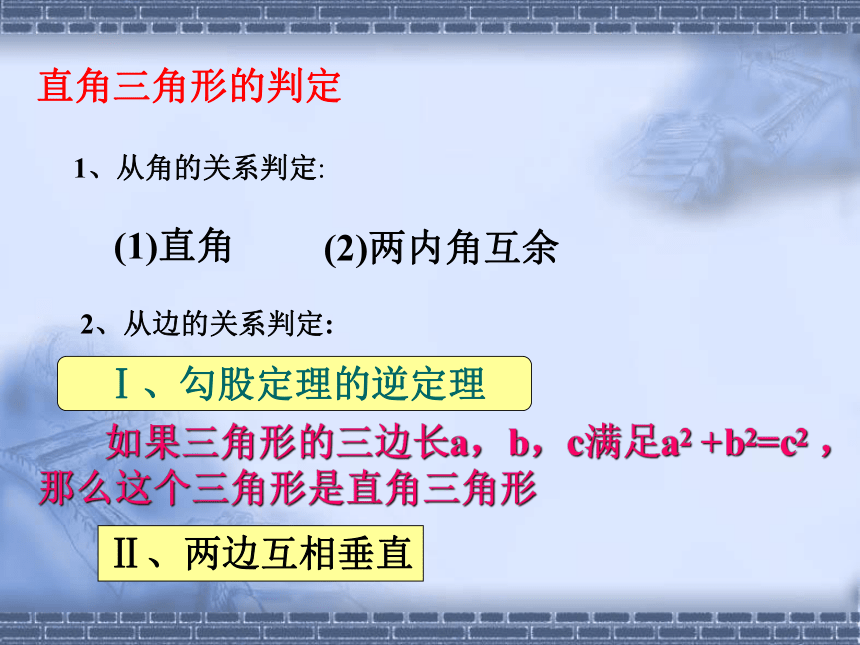 直角三角形的判定

1、从角的关系判定:

(1)直角 (2)两内角互余

2、从边的关系判定:

Ⅰ、勾股定理的逆定理

如果三角形的三边长a，b，c满足$a^2+b^2=c^2$，那么这个三角形是直角三角形

Ⅱ、两边互相垂直